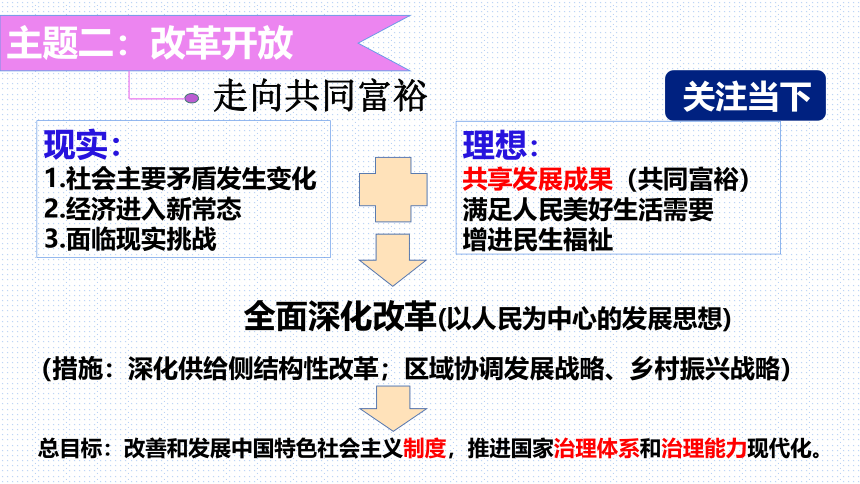 主题二：改革开放

走向共同富裕

关注当下

现实：
1.社会主要矛盾发生变化
2.经济进入新常态
3.面临现实挑战

理想：
共享发展成果（共同富裕）
满足人民美好生活需要
增进民生福祉

全面深化改革(以人民为中心的发展思想)

（措施：深化供给侧结构性改革；区域协调发展战略、乡村振兴战略）

总目标：改善和发展中国特色社会主义制度，推进国家治理体系和治理能力现代化。